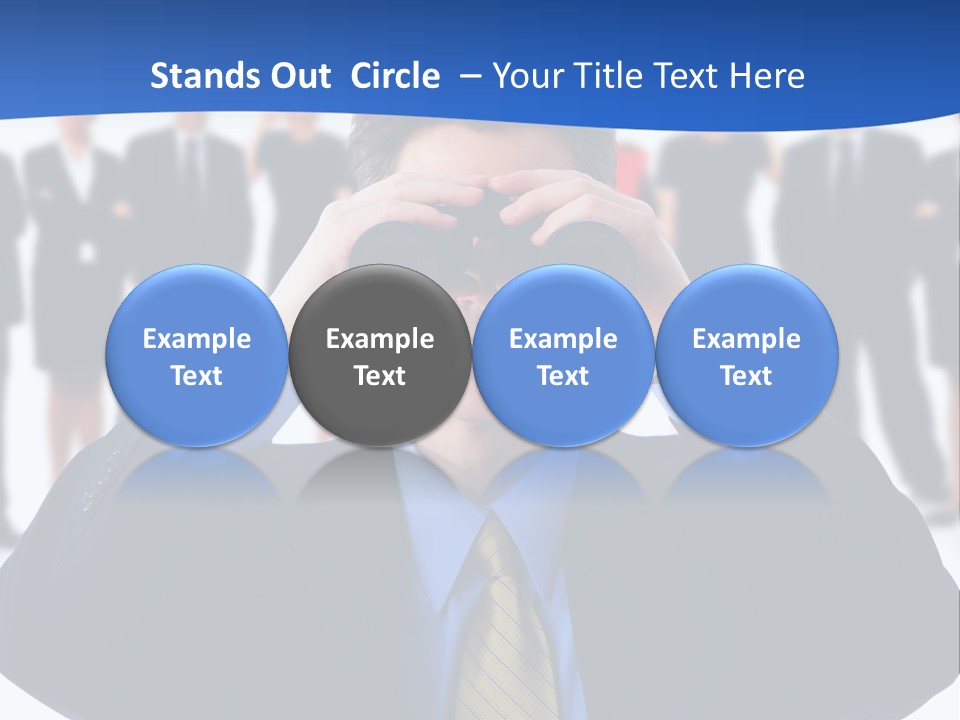 Stands Out Circle – Your Title Text Here

Example Text

Example Text

Example Text

Example Text